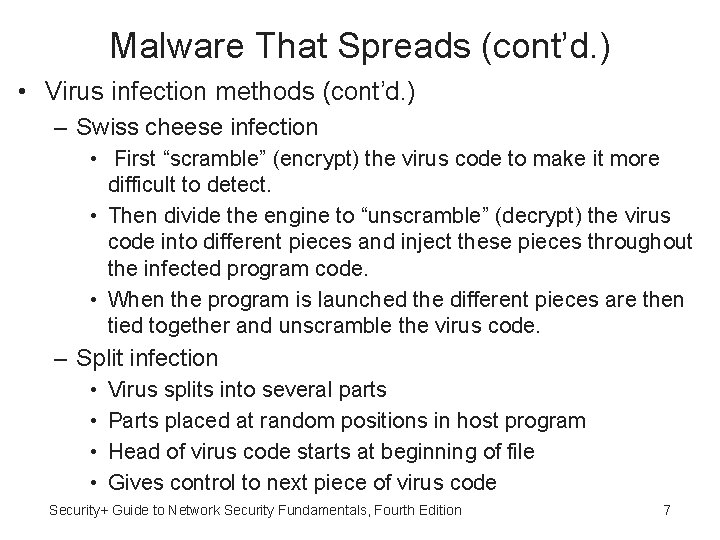 Malware That Spreads (cont’d.)

• Virus infection methods (cont’d.)

– Swiss cheese infection

• First “scramble” (encrypt) the virus code to make it more difficult to detect.

• Then divide the engine to “unscramble” (decrypt) the virus code into different pieces and inject these pieces throughout the infected program code.

• When the program is launched the different pieces are then tied together and unscramble the virus code.

– Split infection

• Virus splits into several parts

• Parts placed at random positions in host program

• Head of virus code starts at beginning of file

• Gives control to next piece of virus code

Security+ Guide to Network Security Fundamentals, Fourth Edition

7